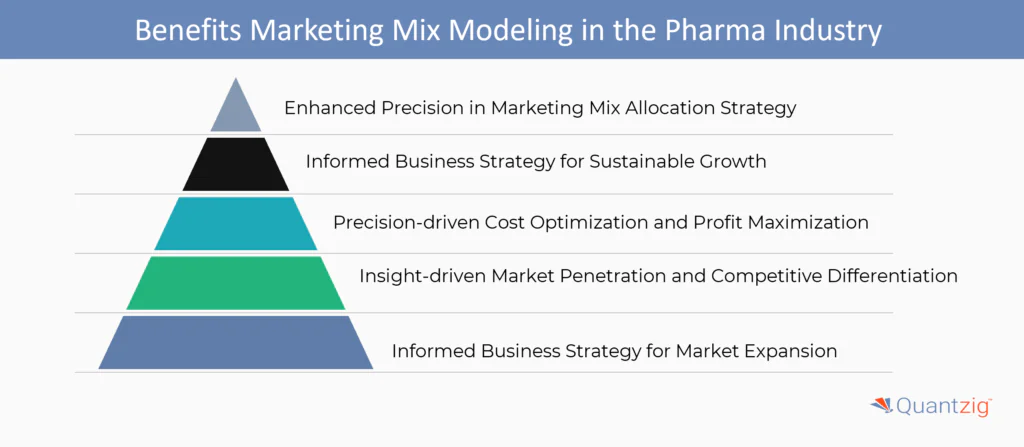 Benefits Marketing Mix Modeling in the Pharma Industry

Enhanced Precision in Marketing Mix Allocation Strategy

Informed Business Strategy for Sustainable Growth

Precision-driven Cost Optimization and Profit Maximization

Insight-driven Market Penetration and Competitive Differentiation

Informed Business Strategy for Market Expansion

Quantzig